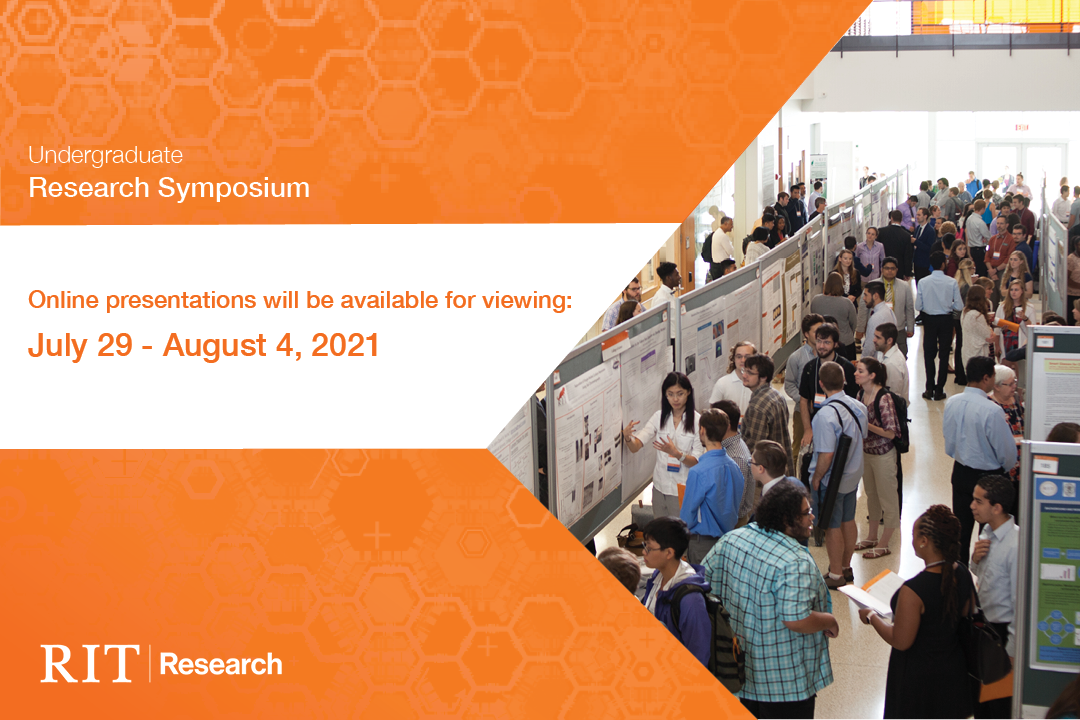 Undergraduate
Research Symposium

Online presentations will be available for viewing:
July 29 - August 4, 2021

RIT | Research